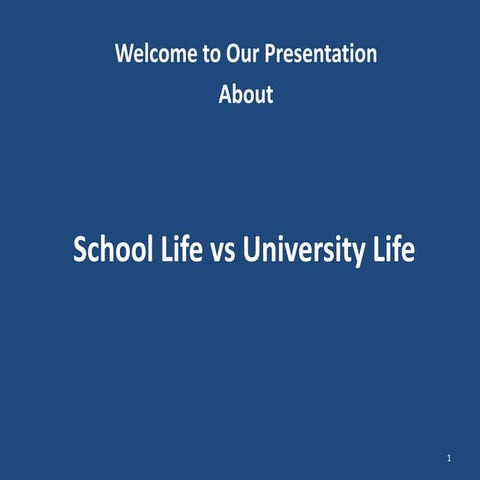 Welcome to Our Presentation
About

School Life vs University Life

1